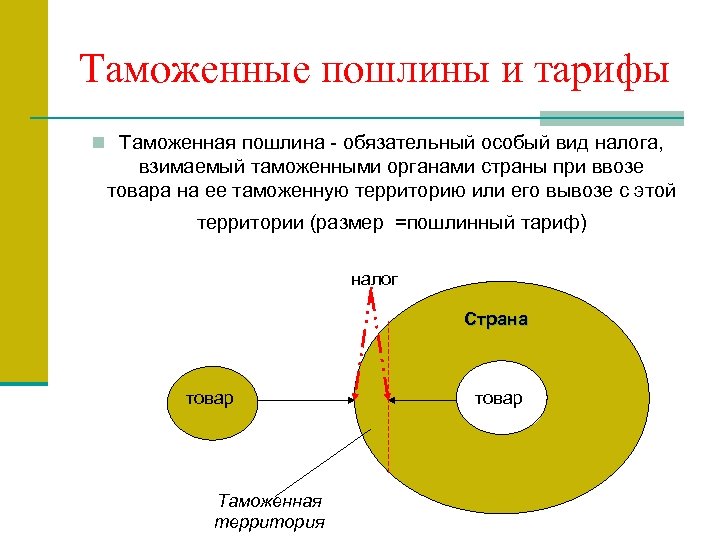 Таможенные пошлины и тарифы

Таможенная пошлина - обязательный особый вид налога, взимаемый таможенными органами страны при ввозе товара на ее таможенную территорию или его вывозе с этой территории (размер =пошлинный тариф)

налог

Страна

товар

товар

Таможенная территория